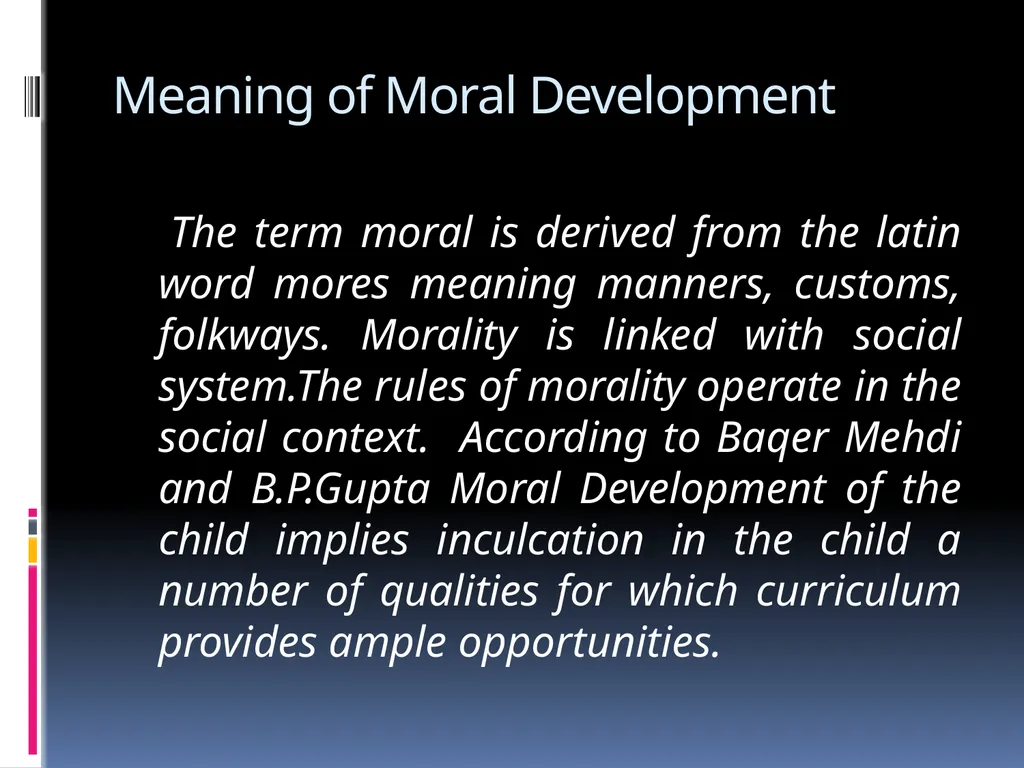 Meaning of Moral Development

The term moral is derived from the latin word mores meaning manners, customs, folkways. Morality is linked with social system.The rules of morality operate in the social context. According to Baqer Mehdi and B.P.Gupta Moral Development of the child implies inculcation in the child a number of qualities for which curriculum provides ample opportunities.